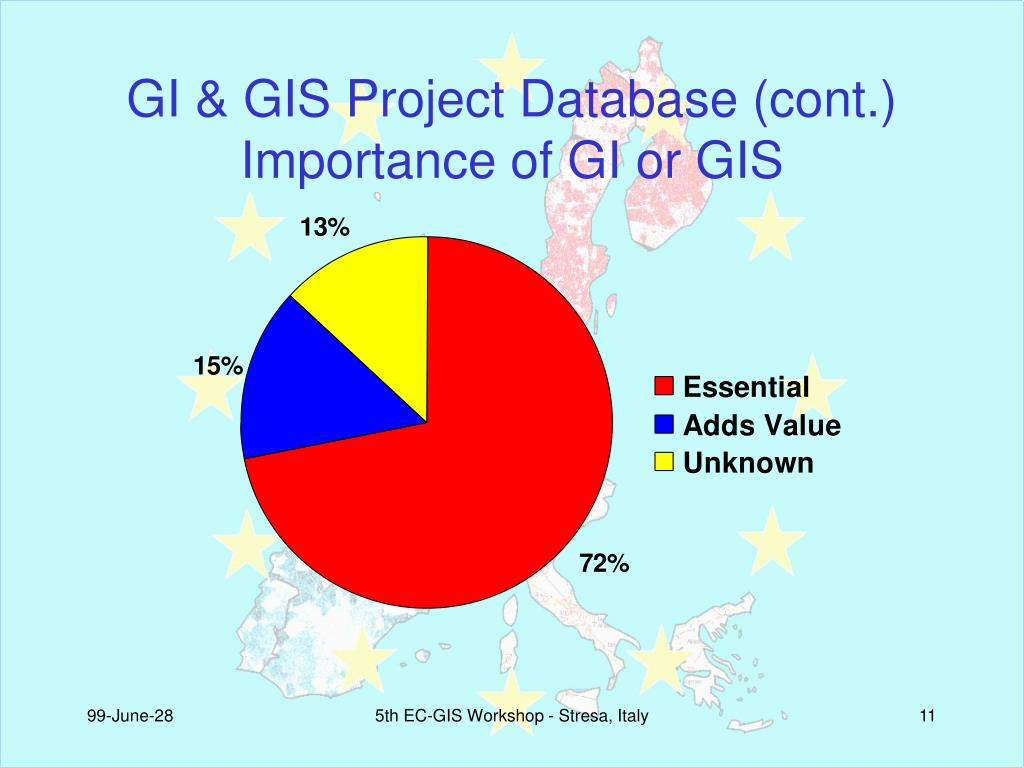 GI & GIS Project Database (cont.)
Importance of GI or GIS

13%

15%

72%

Essential
Adds Value
Unknown

99-June-28

5th EC-GIS Workshop - Stresa, Italy

11